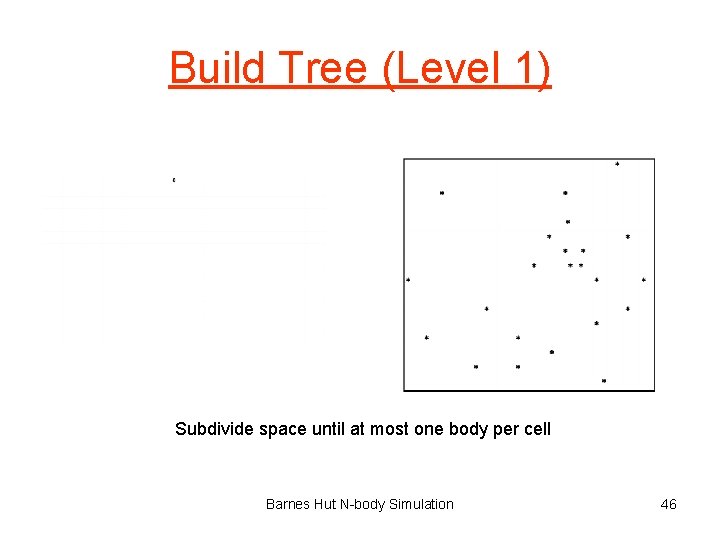 Build Tree (Level 1)

Subdivide space until at most one body per cell

Barnes Hut N-body Simulation

46